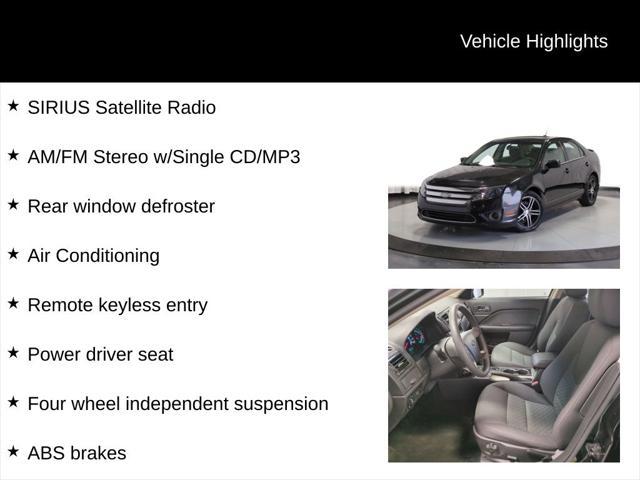 Vehicle Highlights

★ SIRIUS Satellite Radio

★ AM/FM Stereo w/Single CD/MP3

★ Rear window defroster

★ Air Conditioning

★ Remote keyless entry

★ Power driver seat

★ Four wheel independent suspension

★ ABS brakes